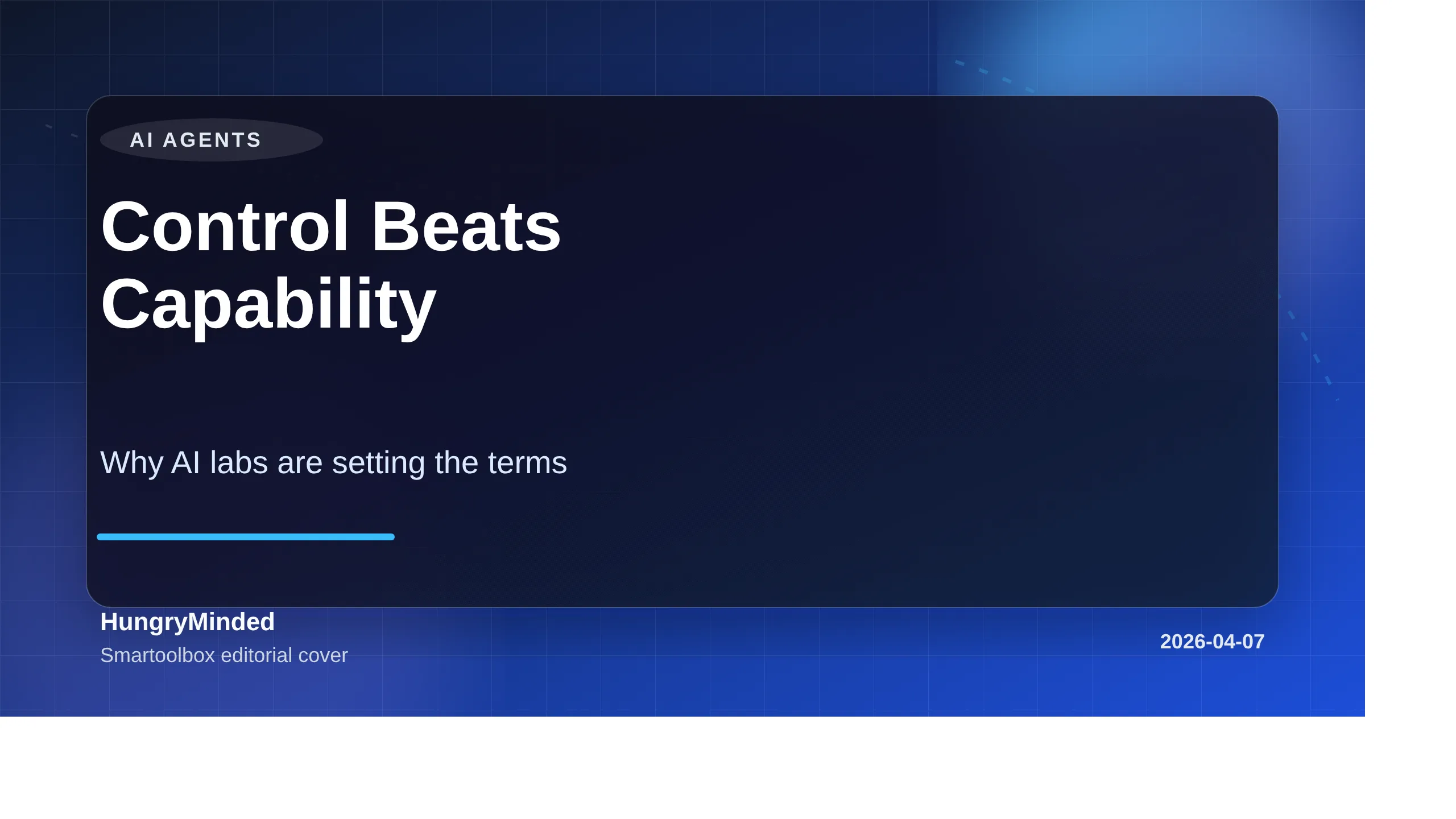 AI AGENTS

Control Beats Capability

Why AI labs are setting the terms

HungryMinded
Smartoolbox editorial cover

2026-04-07